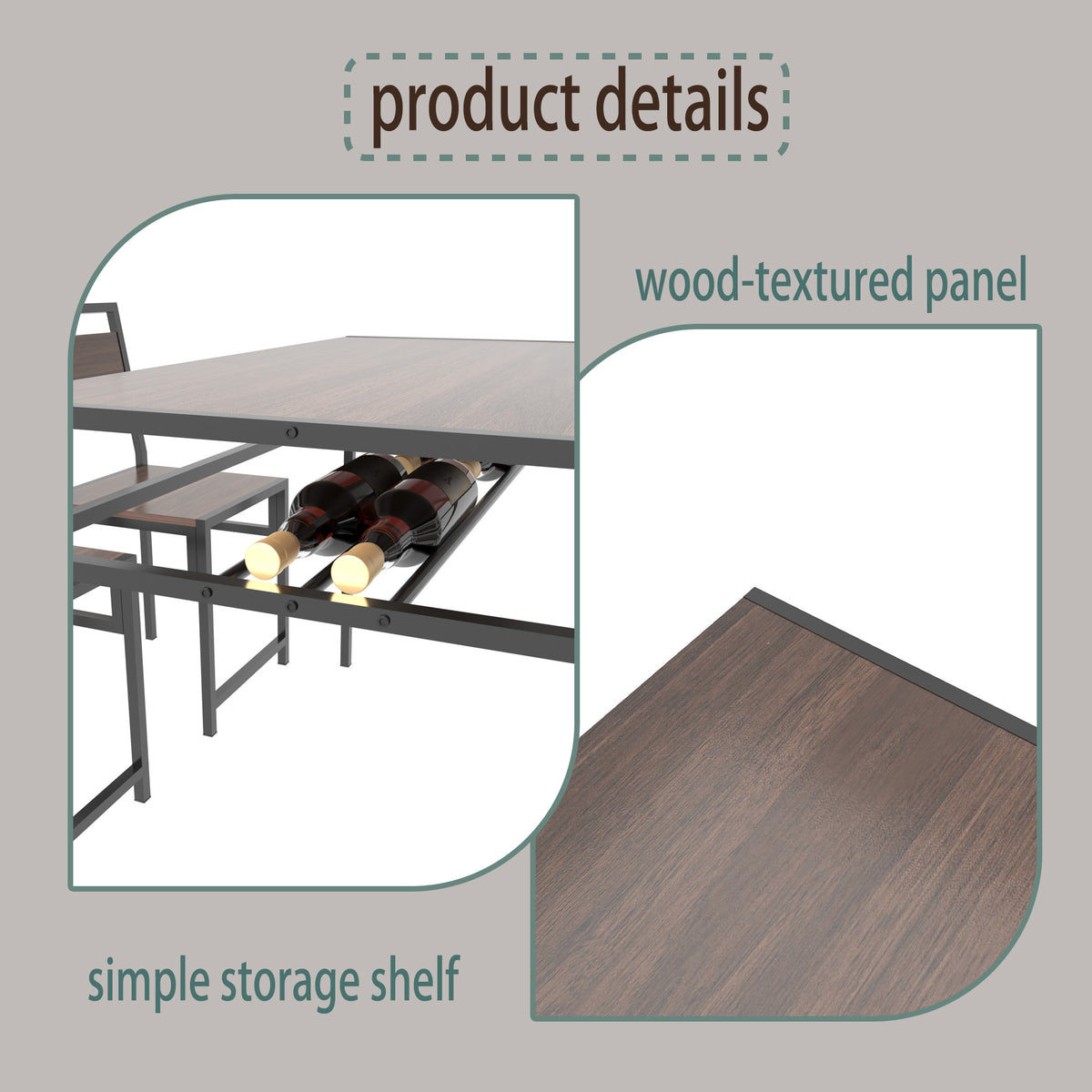 product details

wood-textured panel

simple storage shelf